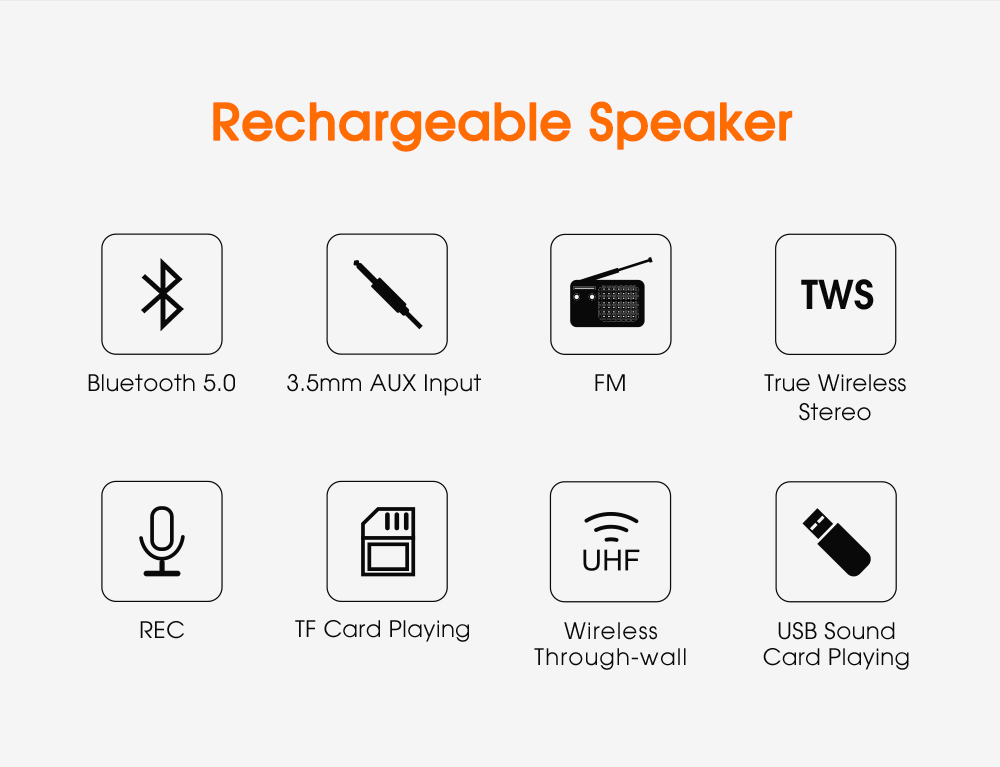 Rechargeable Speaker

Bluetooth 5.0

3.5mm AUX Input

FM

TWS

True Wireless Stereo

REC

TF Card Playing

UHF

Wireless Through-wall

USB Sound Card Playing